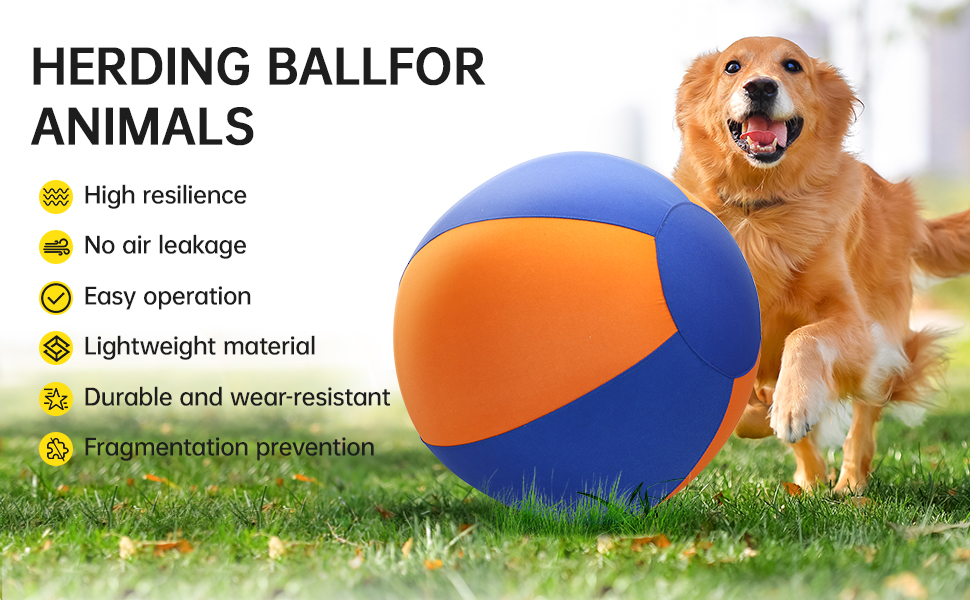 HERDING BALLFOR ANIMALS

High resilience

No air leakage

Easy operation

Lightweight material

Durable and wear-resistant

Fragmentation prevention